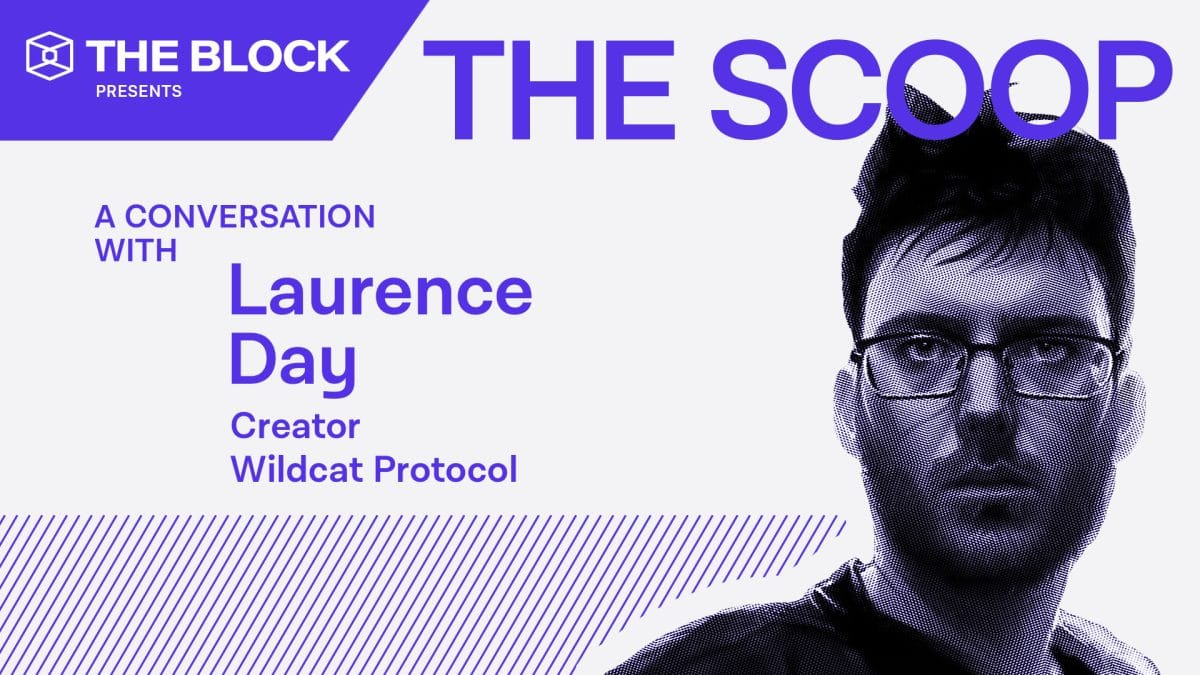 THE BLOCK
PRESENTS

THE SCOOP

A CONVERSATION WITH

Laurence Day

Creator
Wildcat Protocol